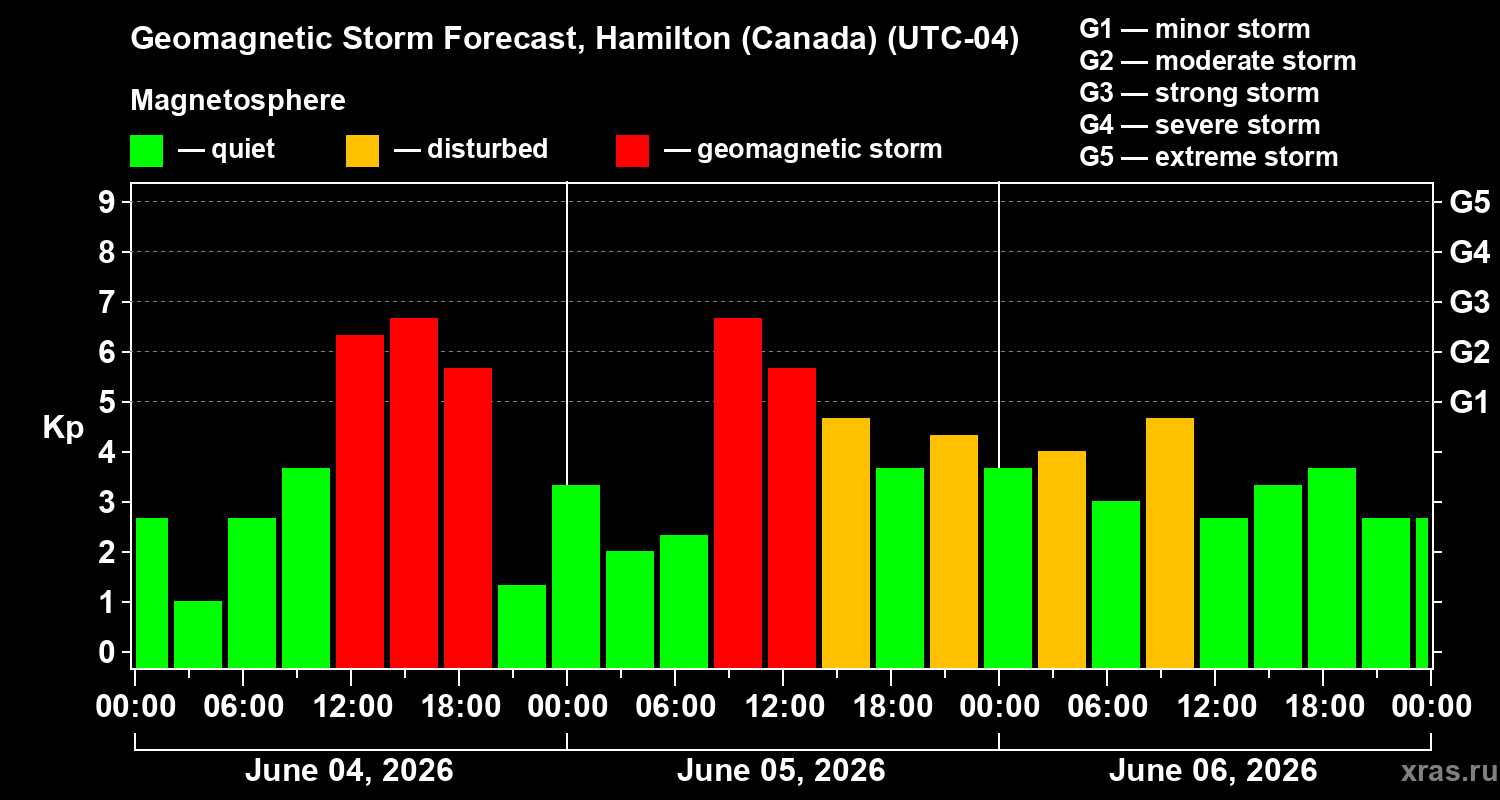 Geomagnetic Storm Forecast, Hamilton (Canada) (UTC-04)

Magnetosphere

— quiet — disturbed — geomagnetic storm

G1 — minor storm
G2 — moderate storm
G3 — strong storm
G4 — severe storm
G5 — extreme storm

Kp

9
8
7
6
5
4
3
2
1
0

G5
G4
G3
G2
G1

00:00 06:00 12:00 18:00 00:00 06:00 12:00 18:00 00:00 06:00 12:00 18:00 00:00

June 04, 2026
June 05, 2026
June 06, 2026

xras.ru